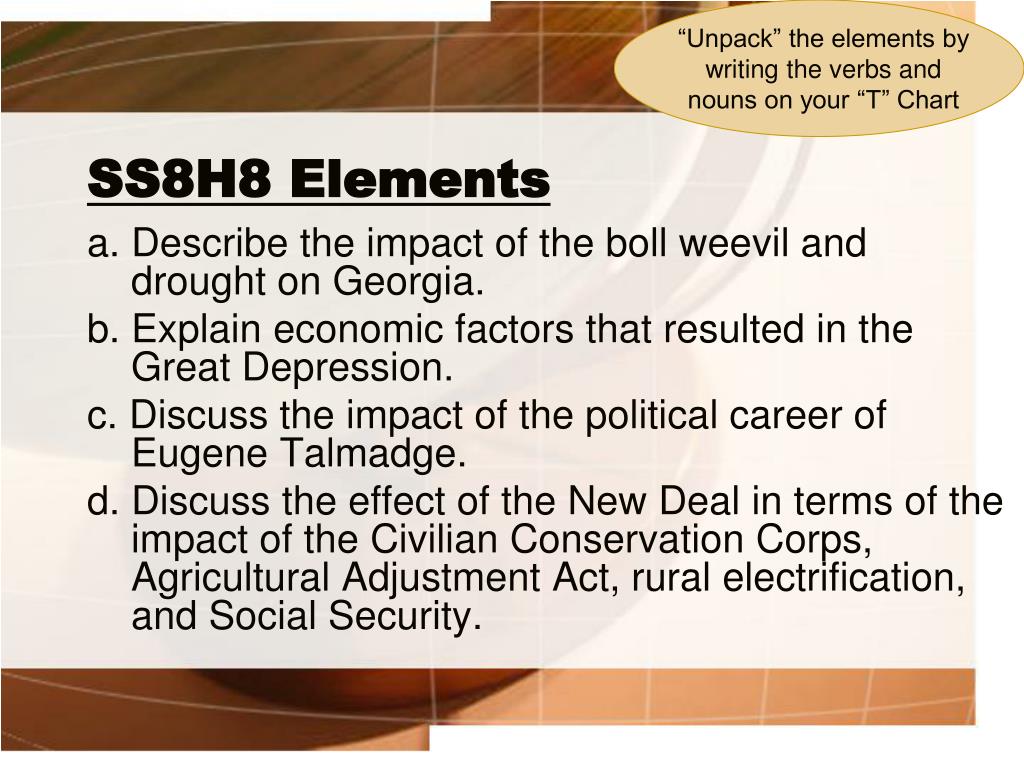 “Unpack” the elements by writing the verbs and nouns on your “T” Chart

SS8H8 Elements

a. Describe the impact of the boll weevil and drought on Georgia.

b. Explain economic factors that resulted in the Great Depression.

c. Discuss the impact of the political career of Eugene Talmadge.

d. Discuss the effect of the New Deal in terms of the impact of the Civilian Conservation Corps, Agricultural Adjustment Act, rural electrification, and Social Security.